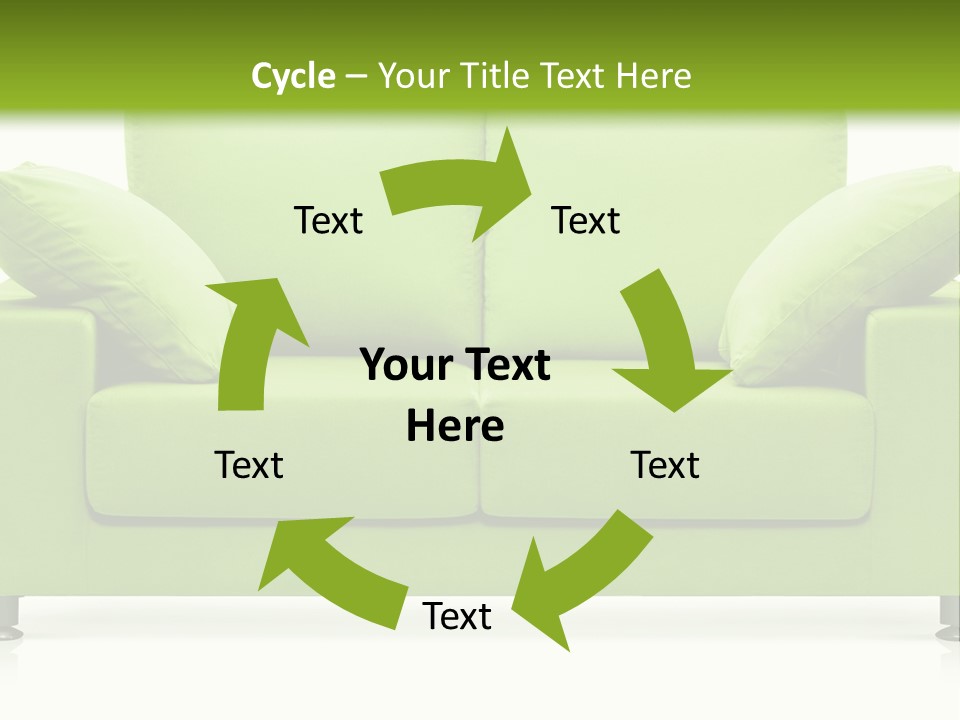 Cycle – Your Title Text Here

Text

Text

Your Text Here

Text

Text

Text